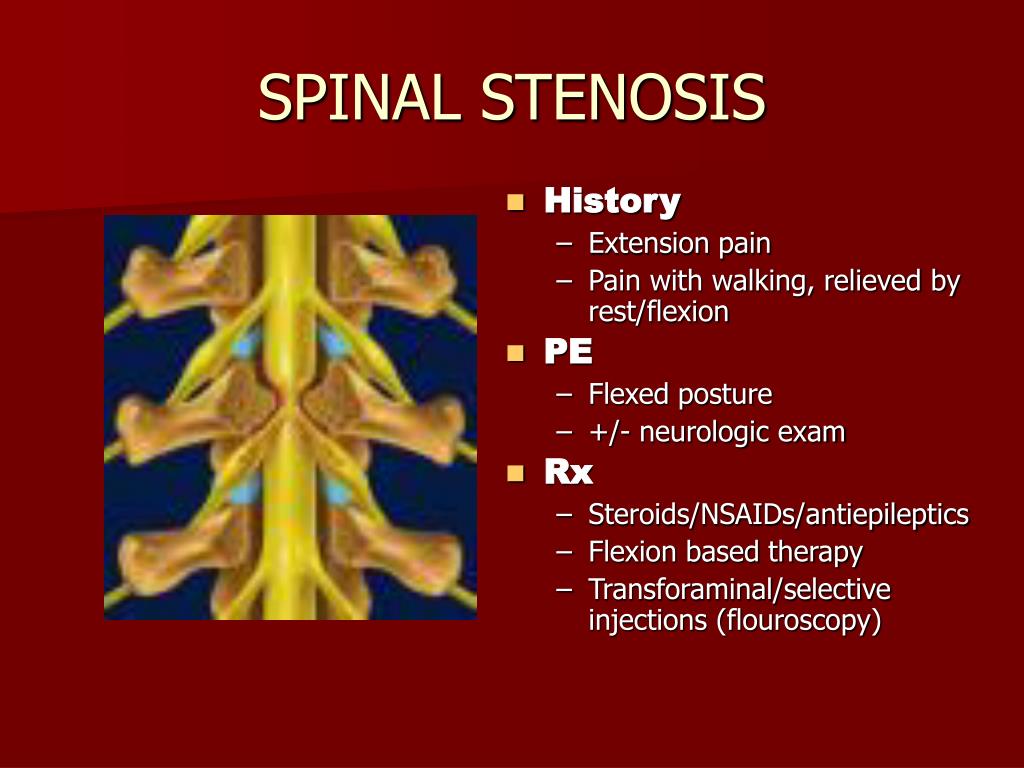 SPINAL STENOSIS

- History
  – Extension pain
  – Pain with walking, relieved by rest/flexion
- PE
  – Flexed posture
  – +/- neurologic exam
- Rx
  – Steroids/NSAIDs/antiepileptics
  – Flexion based therapy
  – Transforaminal/selective injections (flouroscopy)